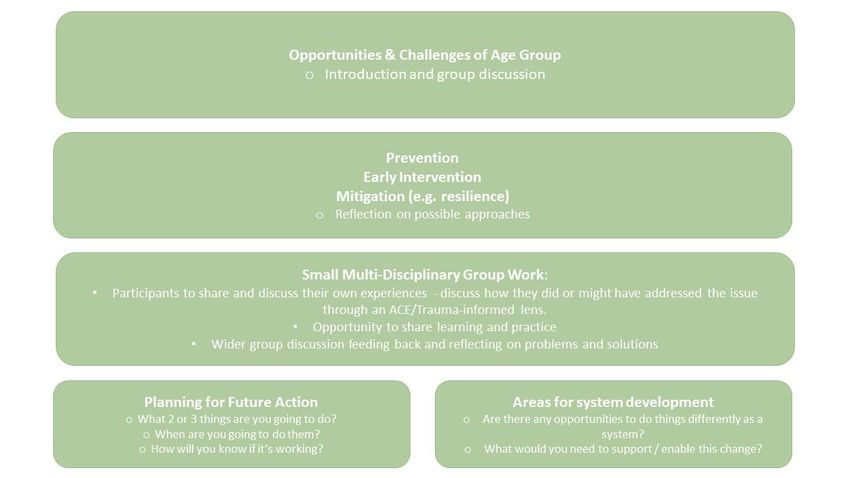 Opportunities & Challenges of Age Group
o Introduction and group discussion

Prevention
Early Intervention
Mitigation (e.g. resilience)
o Reflection on possible approaches

Small Multi-Disciplinary Group Work:
• Participants to share and discuss their own experiences - discuss how they did or might have addressed the issue through an ACE/Trauma-informed lens.
• Opportunity to share learning and practice
• Wider group discussion feeding back and reflecting on problems and solutions

Planning for Future Action
o What 2 or 3 things are you going to do?
o When are you going to do them?
o How will you know if it's working?

Areas for system development
o Are there any opportunities to do things differently as a system?
o What would you need to support / enable this change?